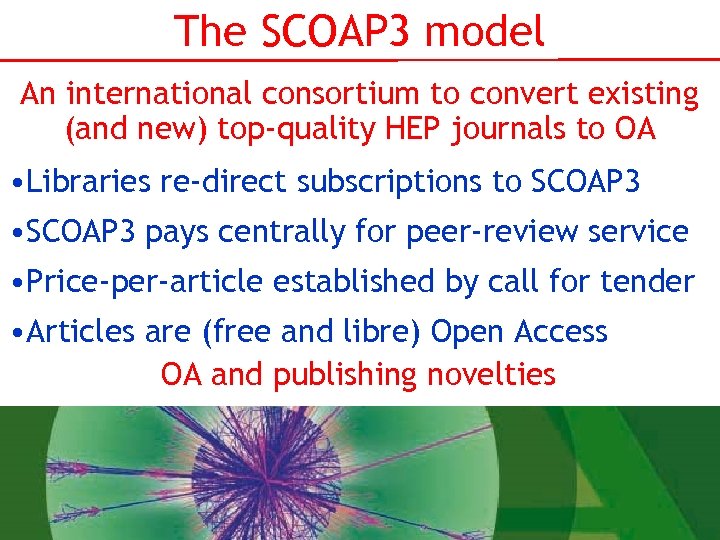 The SCOAP3 model

An international consortium to convert existing (and new) top-quality HEP journals to OA

•Libraries re-direct subscriptions to SCOAP3

•SCOAP3 pays centrally for peer-review service

•Price-per-article established by call for tender

•Articles are (free and libre) Open Access

OA and publishing novelties